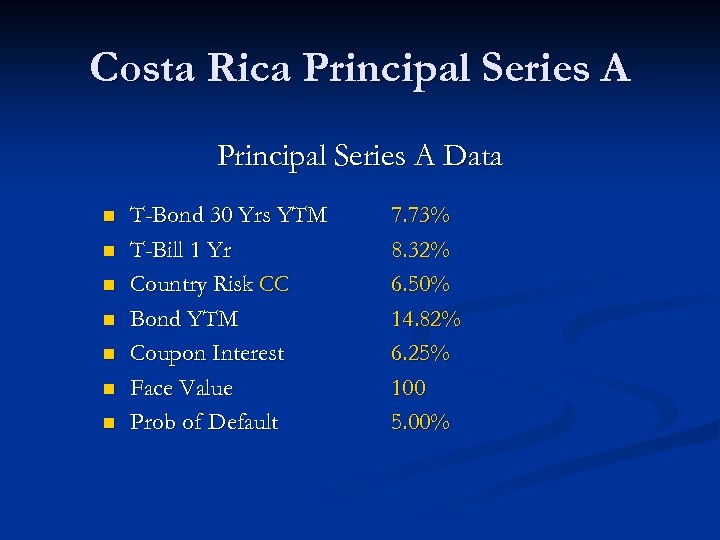 Costa Rica Principal Series A

Principal Series A Data

- T-Bond 30 Yrs YTM 7.73%
- T-Bill 1 Yr 8.32%
- Country Risk CC 6.50%
- Bond YTM 14.82%
- Coupon Interest 6.25%
- Face Value 100
- Prob of Default 5.00%